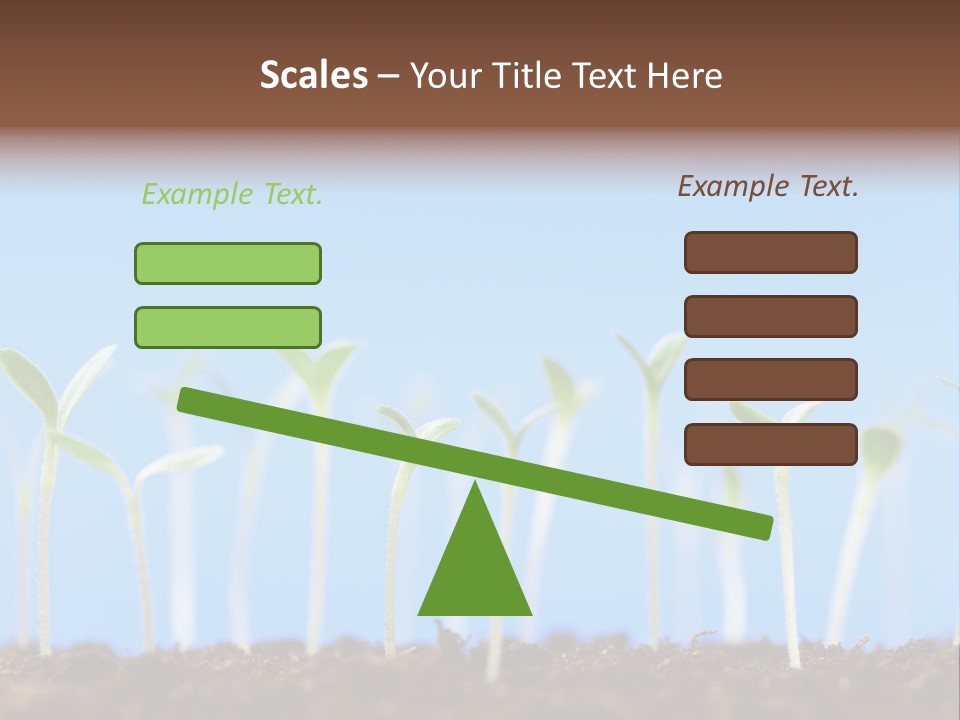 Scales – Your Title Text Here

Example Text.

Example Text.